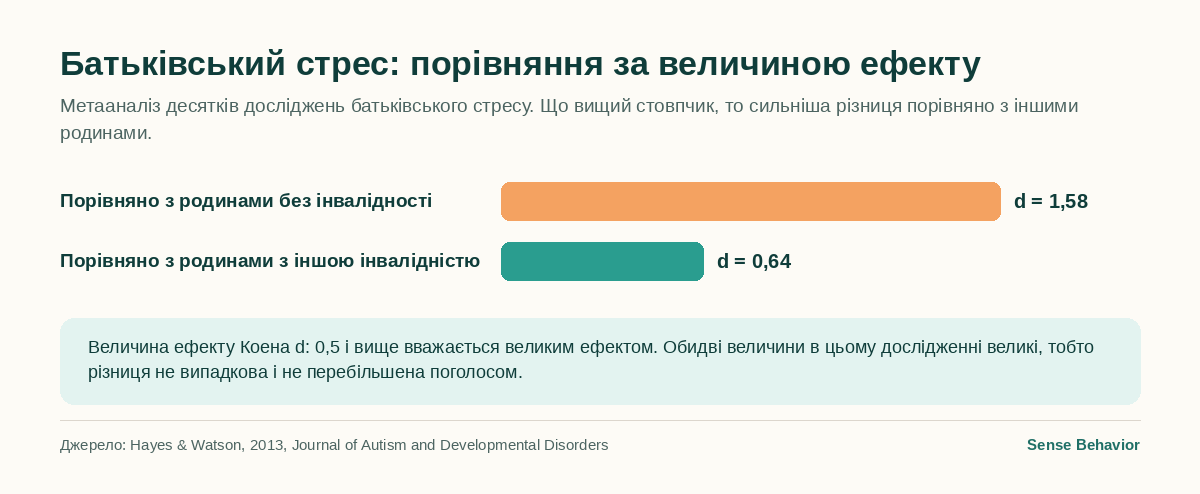 Батьківський стрес: порівняння за величиною ефекту

Метааналіз десятків досліджень батьківського стресу. Що вищий стовпчик, то сильніша різниця порівняно з іншими родинами.

Порівняно з родинами без інвалідності d = 1,58

Порівняно з родинами з іншою інвалідністю d = 0,64

Величина ефекту Коена d: 0,5 і вище вважається великим ефектом. Обидві величини в цьому дослідженні великі, тобто різниця не випадкова і не перебільшена поголосом.

Джерело: Hayes & Watson, 2013, Journal of Autism and Developmental Disorders

Sense Behavior